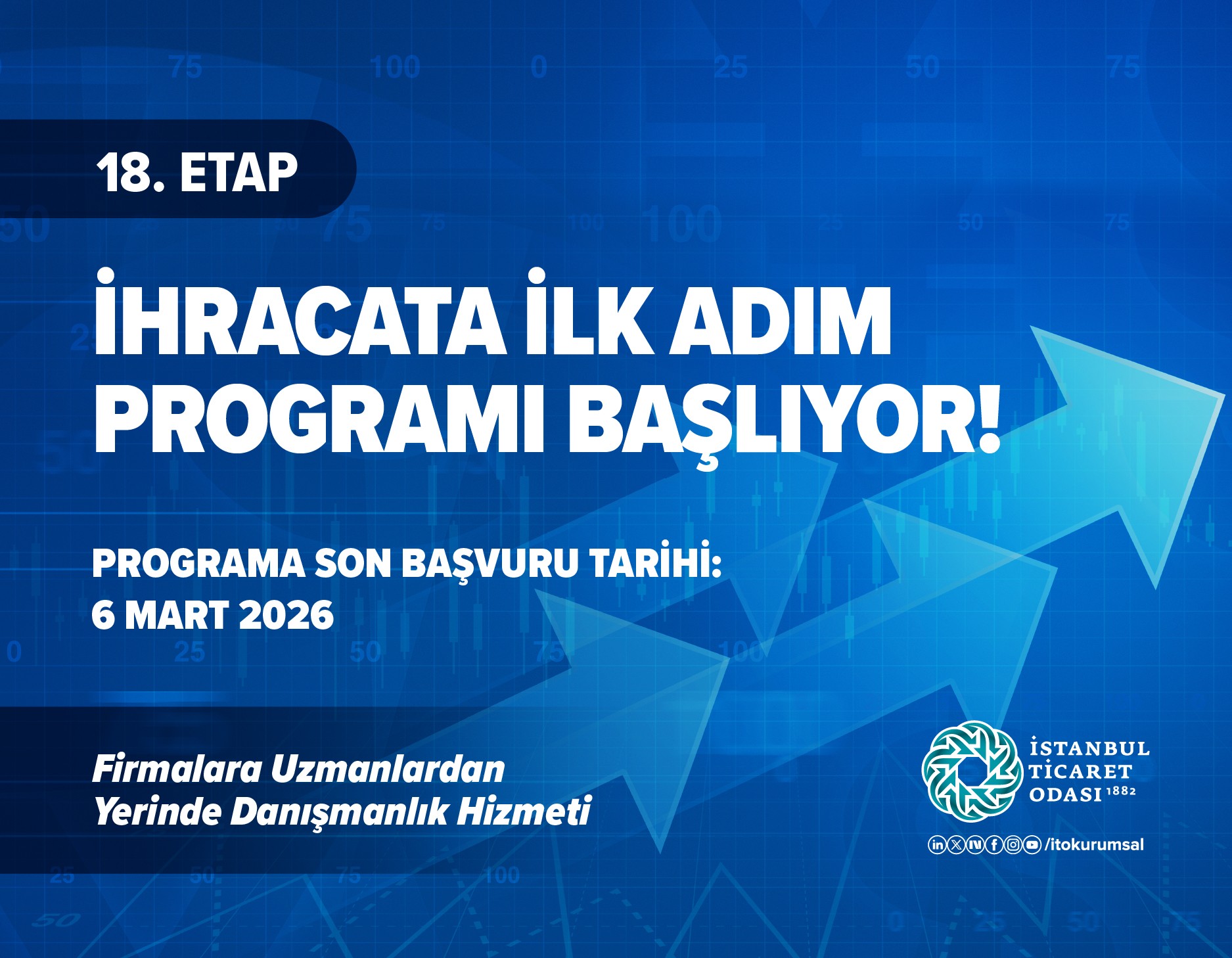 18. ETAP

İHRACATA İLK ADIM PROGRAMI BAŞLIYOR!

PROGRAMA SON BAŞVURU TARİHİ:
6 MART 2026

Firmalara Uzmanlardan
Yerinde Danışmanlık Hizmeti

İSTANBUL
TİCARET
ODASI 1882

/itokurumsal